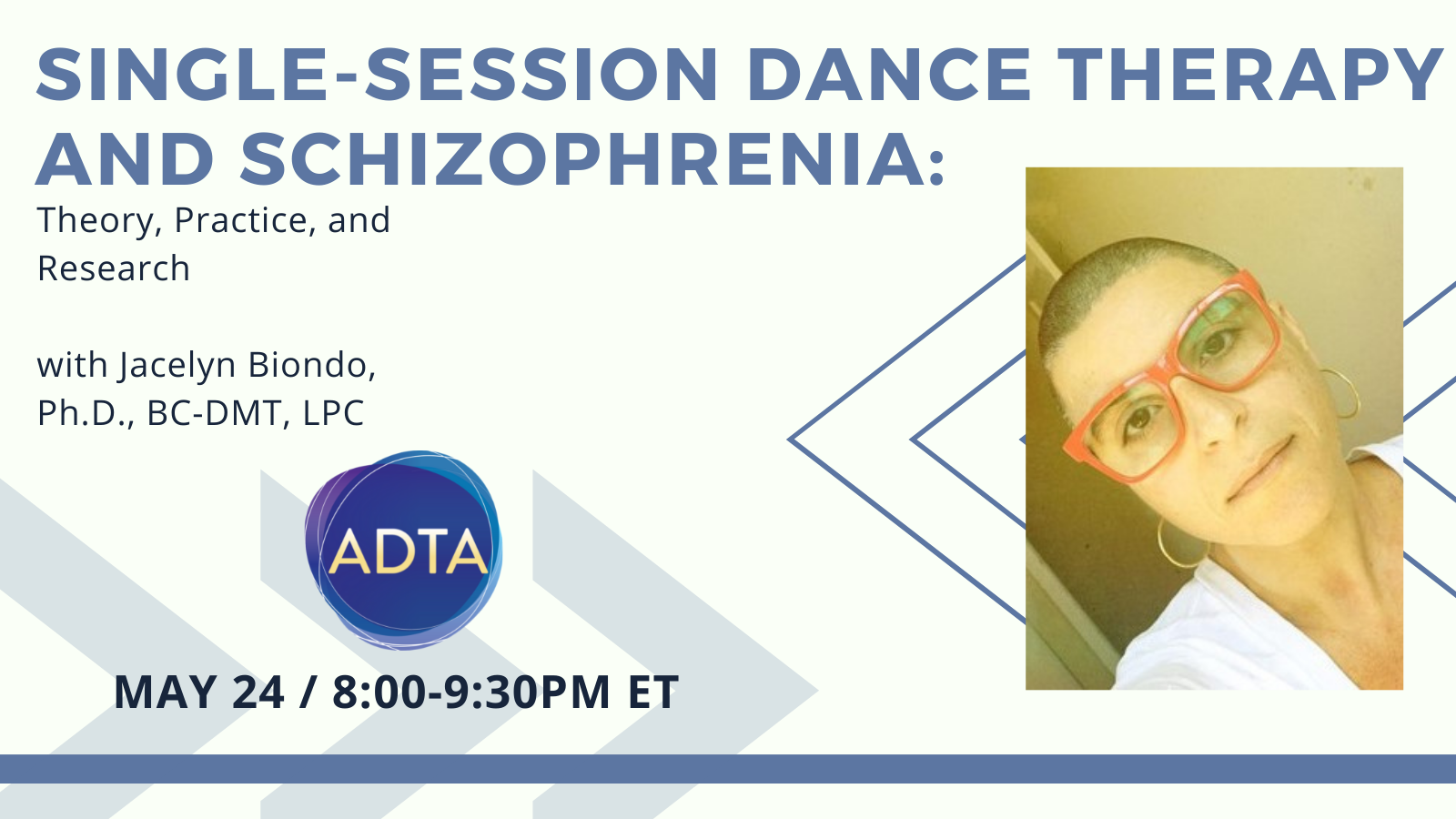 SINGLE-SESSION DANCE THERAPY AND SCHIZOPHRENIA:

Theory, Practice, and Research

with Jacelyn Biondo, Ph.D., BC-DMT, LPC

ADTA

MAY 24 / 8:00-9:30PM ET